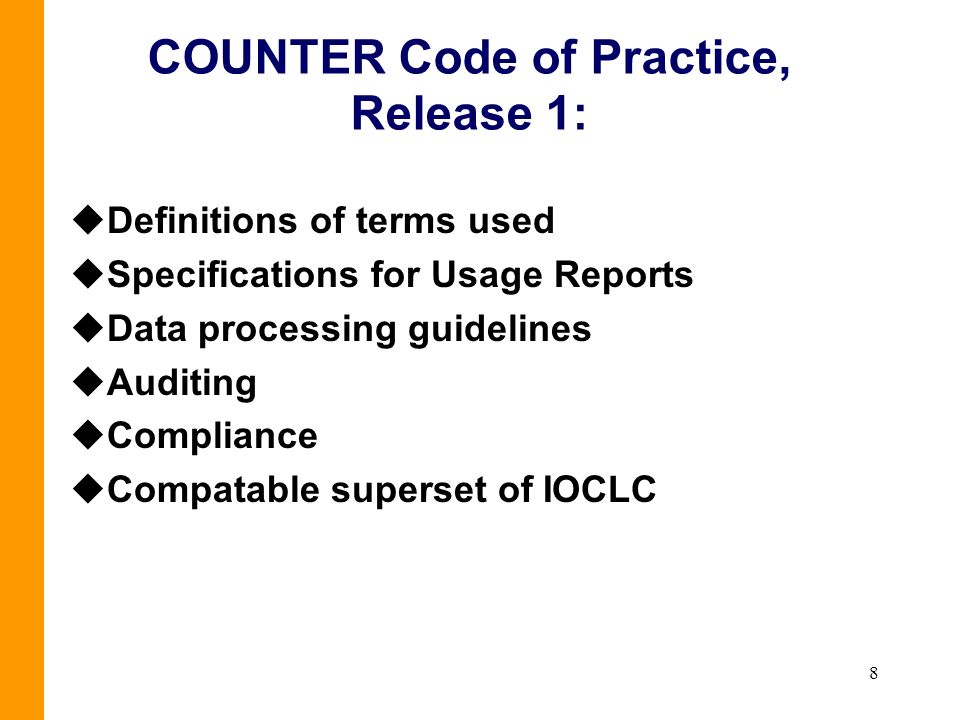 COUNTER Code of Practice, Release 1:

◆Definitions of terms used
◆Specifications for Usage Reports
◆Data processing guidelines
◆Auditing
◆Compliance
◆Compatable superset of IOCLC

8